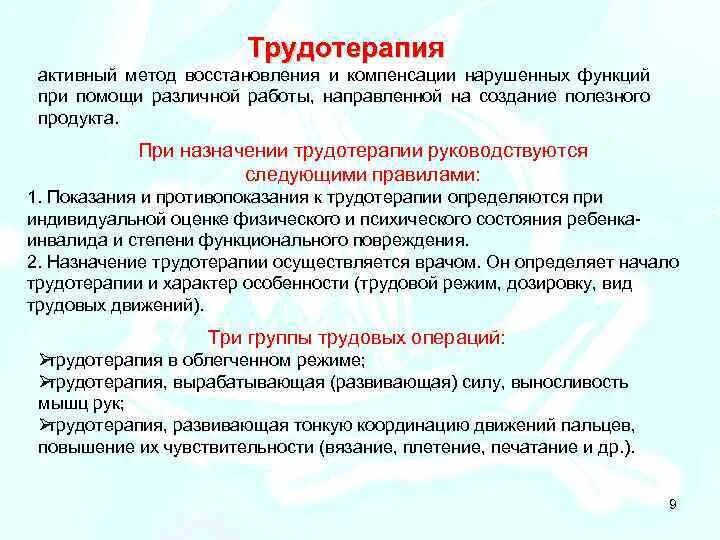 Трудотерапия

активный метод восстановления и компенсации нарушенных функций при помощи различной работы, направленной на создание полезного продукта.

При назначении трудотерапии руководствуются следующими правилами:

1. Показания и противопоказания к трудотерапии определяются при индивидуальной оценке физического и психического состояния ребенка-инвалида и степени функционального повреждения.
2. Назначение трудотерапии осуществляется врачом. Он определяет начало трудотерапии и характер особенности (трудовой режим, дозировку, вид трудовых движений).

Три группы трудовых операций:

➢трудотерапия в облегченном режиме;
➢трудотерапия, вырабатывающая (развивающая) силу, выносливость мышц рук;
➢трудотерапия, развивающая тонкую координацию движений пальцев, повышение их чувствительности (вязание, плетение, печатание и др.).

9